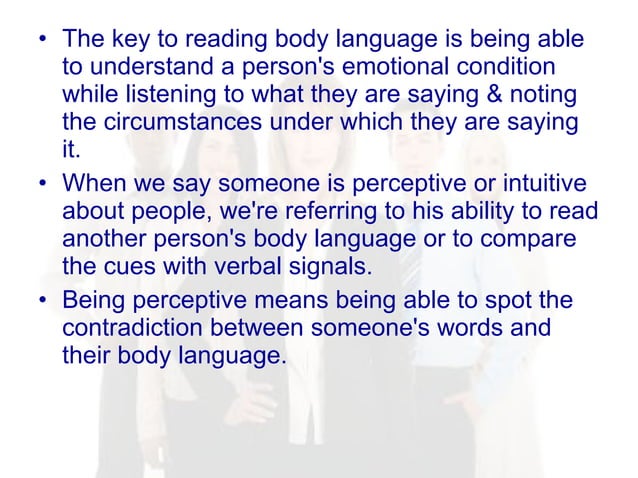 • The key to reading body language is being able to understand a person's emotional condition while listening to what they are saying & noting the circumstances under which they are saying it.

• When we say someone is perceptive or intuitive about people, we're referring to his ability to read another person's body language or to compare the cues with verbal signals.

• Being perceptive means being able to spot the contradiction between someone's words and their body language.